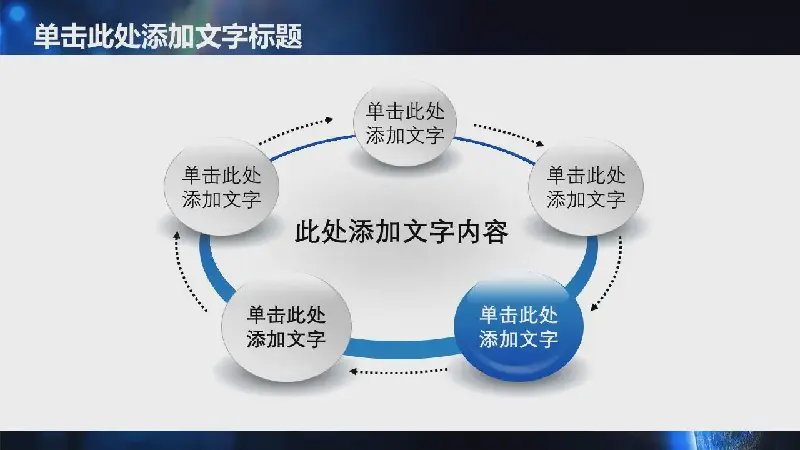 单击此处添加文字标题

单击此处添加文字

单击此处添加文字

单击此处添加文字

此处添加文字内容

单击此处添加文字

单击此处添加文字